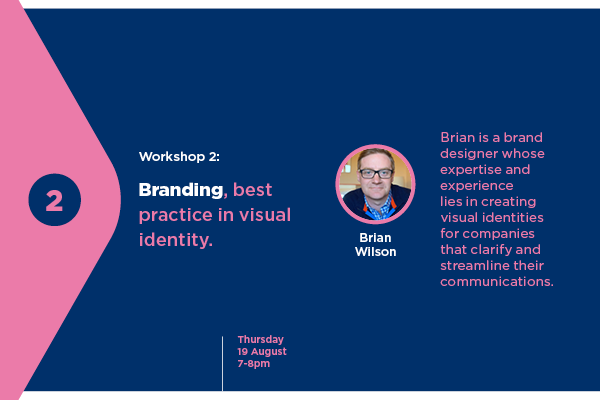 2

Workshop 2:

Branding, best practice in visual identity.

Brian Wilson

Brian is a brand designer whose expertise and experience lies in creating visual identities for companies that clarify and streamline their communications.

Thursday
19 August
7-8pm